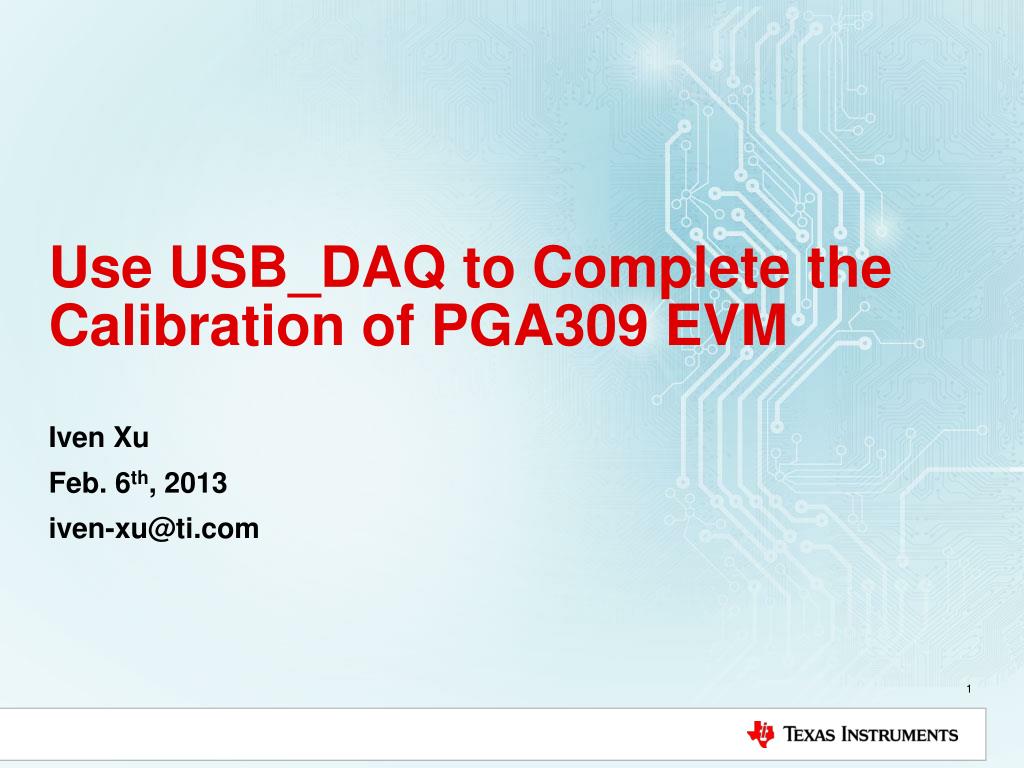 Use USB_DAQ to Complete the Calibration of PGA309 EVM

Iven Xu

Feb. 6$^{th}$, 2013

iven-xu@ti.com

1

TEXAS INSTRUMENTS